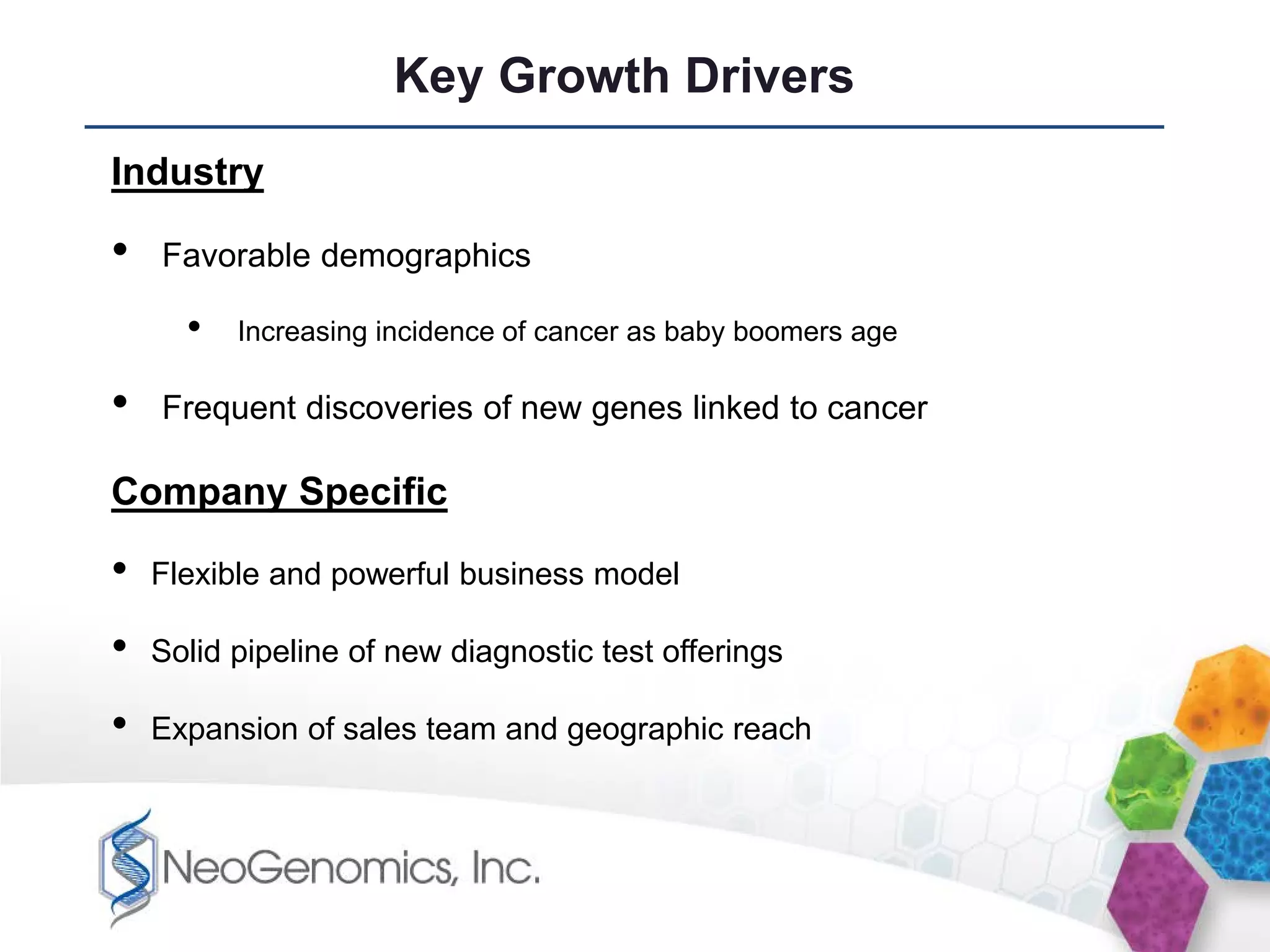 Key Growth Drivers

Industry

• Favorable demographics

• Increasing incidence of cancer as baby boomers age

• Frequent discoveries of new genes linked to cancer

Company Specific

• Flexible and powerful business model

• Solid pipeline of new diagnostic test offerings

• Expansion of sales team and geographic reach

NeoGenomics, Inc.